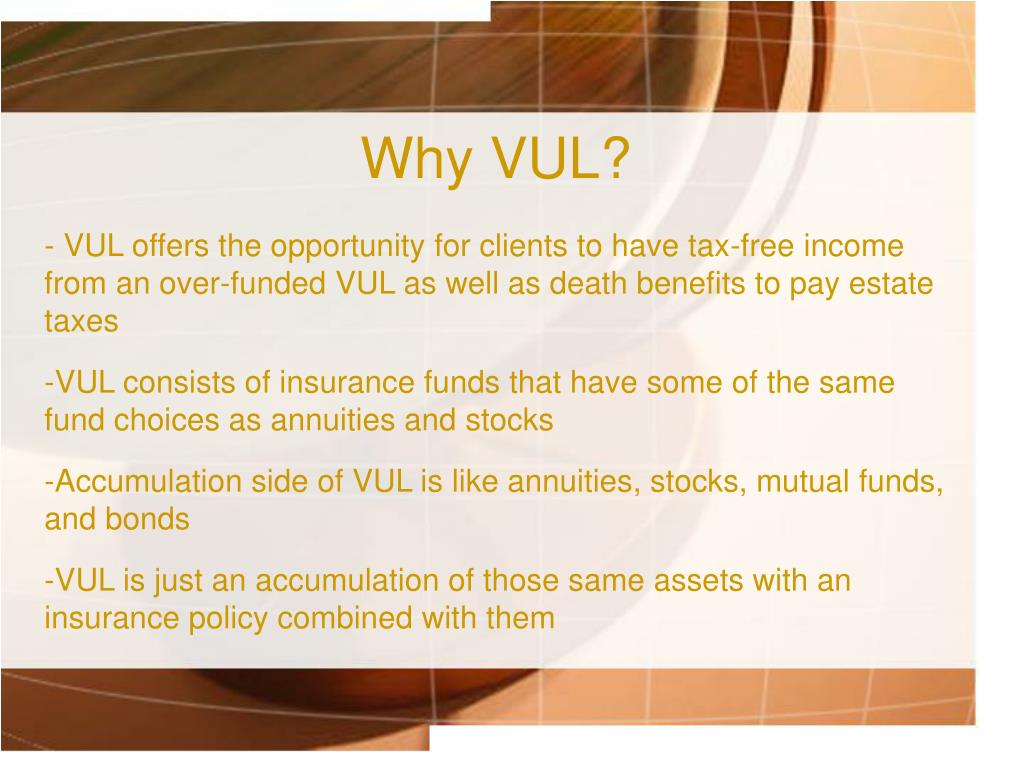 Why VUL?

- VUL offers the opportunity for clients to have tax-free income from an over-funded VUL as well as death benefits to pay estate taxes

-VUL consists of insurance funds that have some of the same fund choices as annuities and stocks

-Accumulation side of VUL is like annuities, stocks, mutual funds, and bonds

-VUL is just an accumulation of those same assets with an insurance policy combined with them